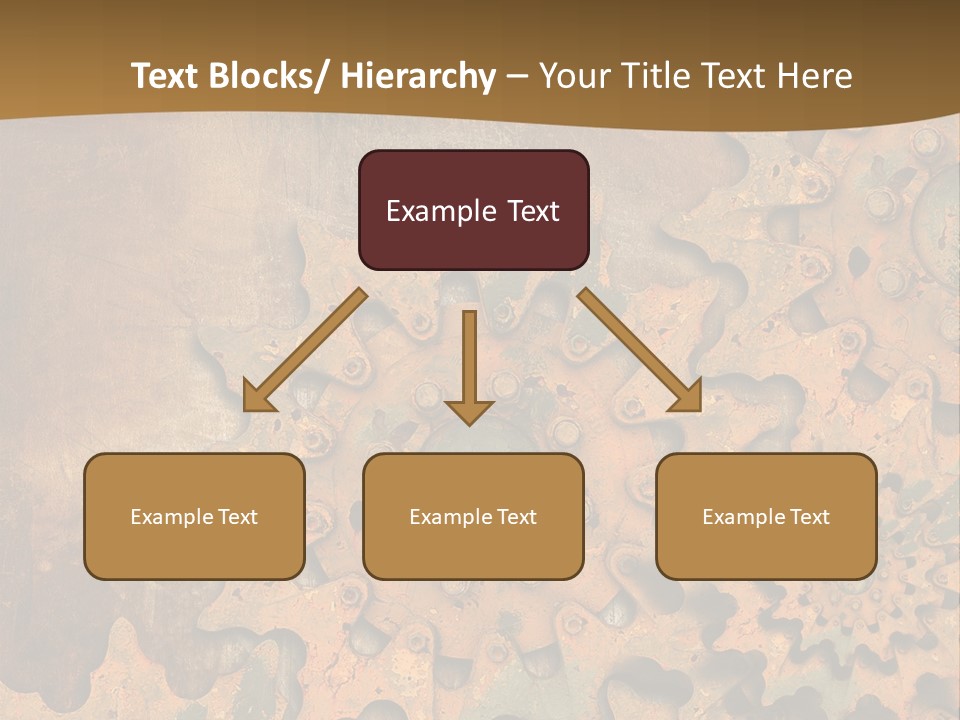 Text Blocks/ Hierarchy – Your Title Text Here

Example Text

Example Text

Example Text

Example Text